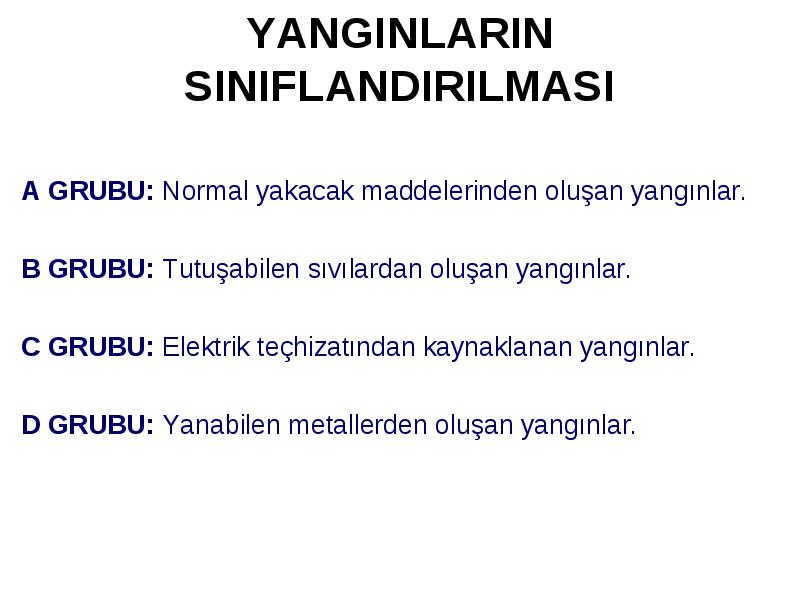 YANGINLARIN SINIFLANDIRILMASI

A GRUBU: Normal yakacak maddelerinden oluşan yangınlar.

B GRUBU: Tutuşabilen sıvılardan oluşan yangınlar.

C GRUBU: Elektrik teçhizatından kaynaklanan yangınlar.

D GRUBU: Yanabilen metallerden oluşan yangınlar.